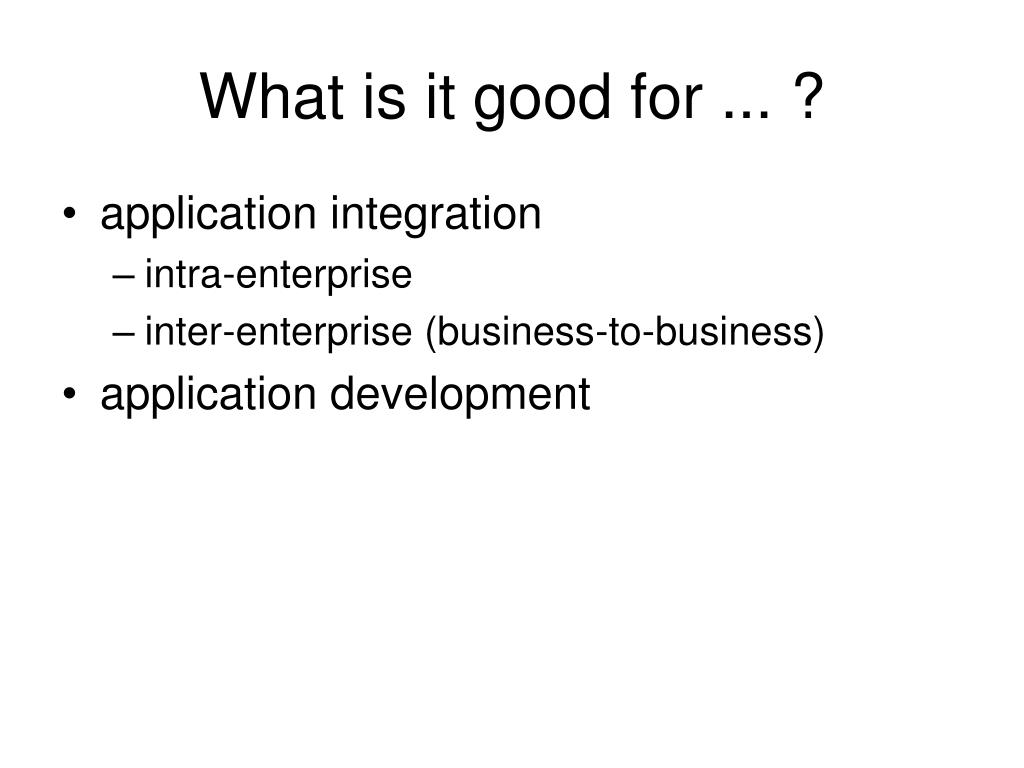 What is it good for ... ?

• application integration
– intra-enterprise
– inter-enterprise (business-to-business)
• application development